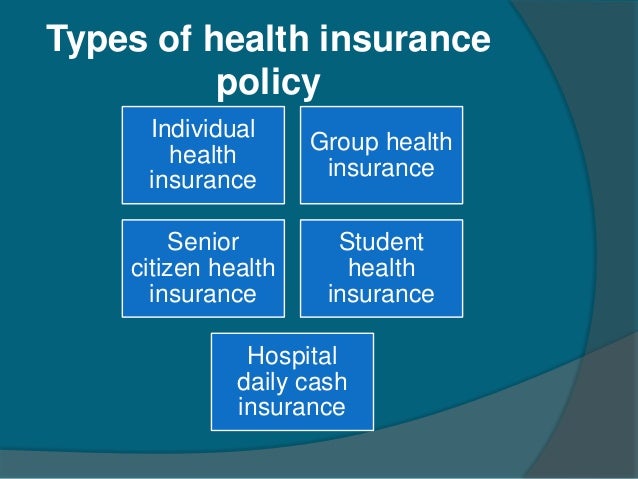 Types of health insurance policy

Individual health insurance

Group health insurance

Senior citizen health insurance

Student health insurance

Hospital daily cash insurance